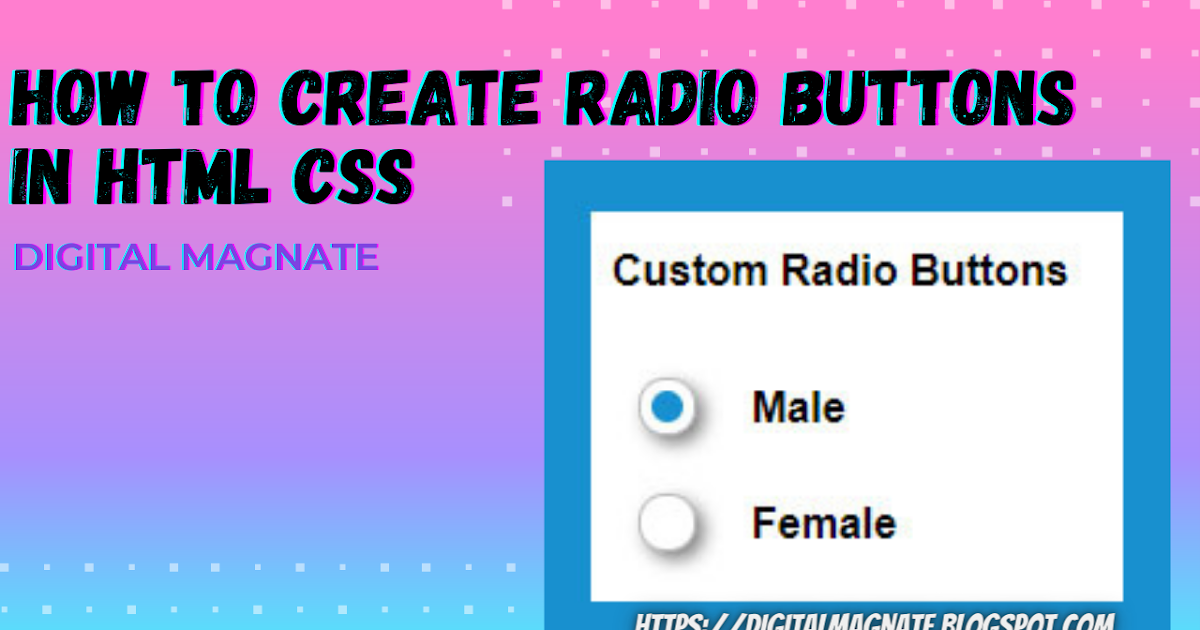 HOW TO CREATE RADIO BUTTONS IN HTML CSS

DIGITAL MAGNATE

Custom Radio Buttons

Male

Female

HTTPS://DIGITALMAGNATE.BLOGSPOT.COM